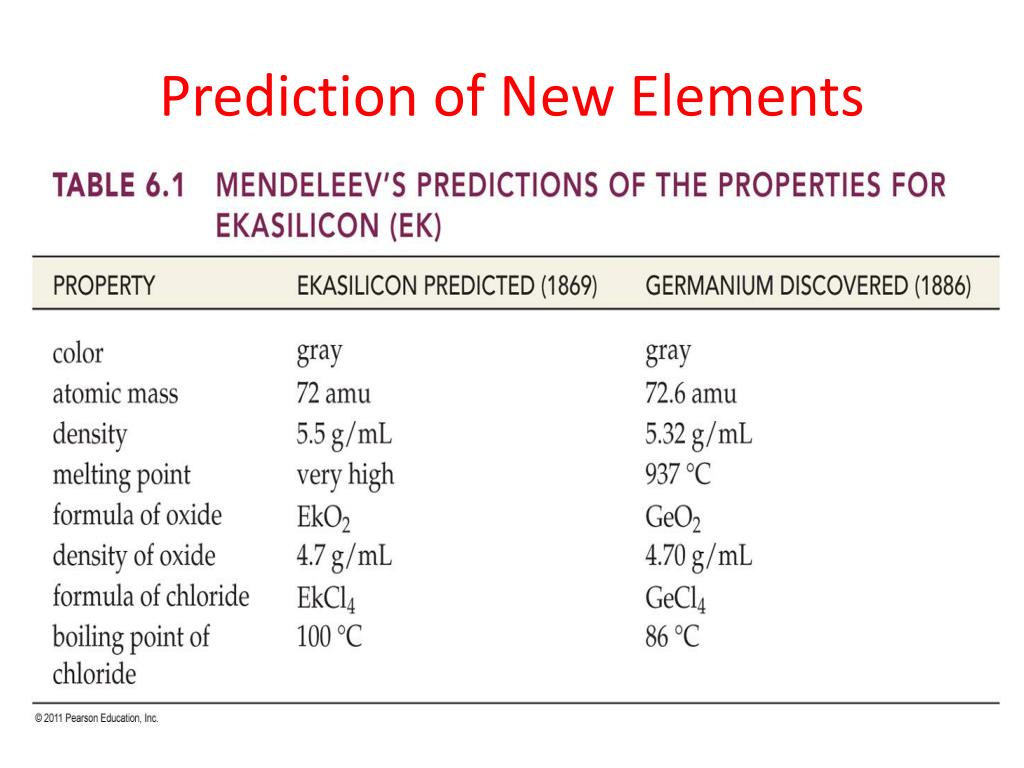 Prediction of New Elements

TABLE 6.1 MENDELEEV'S PREDICTIONS OF THE PROPERTIES FOR EKASILICON (EK)

| PROPERTY | EKASILICON PREDICTED (1869) | GERMANIUM DISCOVERED (1886) |
|---|---|---|
| color | gray | gray |
| atomic mass | 72 amu | 72.6 amu |
| density | 5.5 g/mL | 5.32 g/mL |
| melting point | very high | 937 °C |
| formula of oxide | $EkO_2$ | $GeO_2$ |
| density of oxide | 4.7 g/mL | 4.70 g/mL |
| formula of chloride | $EkCl_4$ | $GeCl_4$ |
| boiling point of chloride | 100 °C | 86 °C |

© 2011 Pearson Education, Inc.